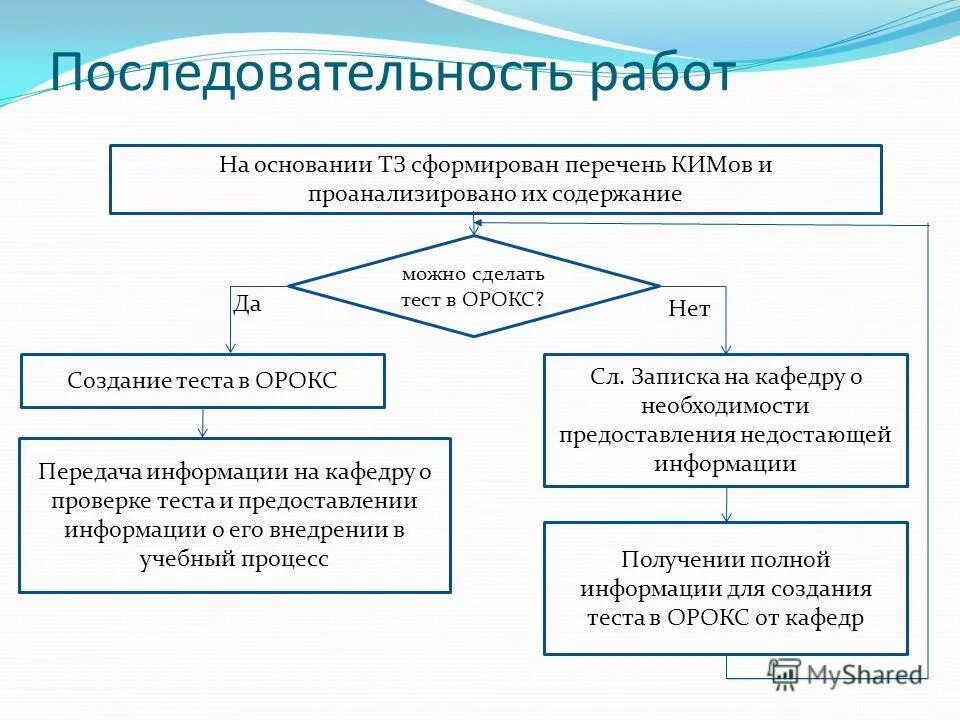 Последовательность работ

На основании ТЗ сформирован перечень КИМов и проанализировано их содержание

можно сделать тест в ОРОКС?

Да

Нет

Создание теста в ОРОКС

Передача информации на кафедру о проверке теста и предоставлении информации о его внедрении в учебный процесс

Сл. Записка на кафедру о необходимости предоставления недостающей информации

Получении полной информации для создания теста в ОРОКС от кафедр

MyShared